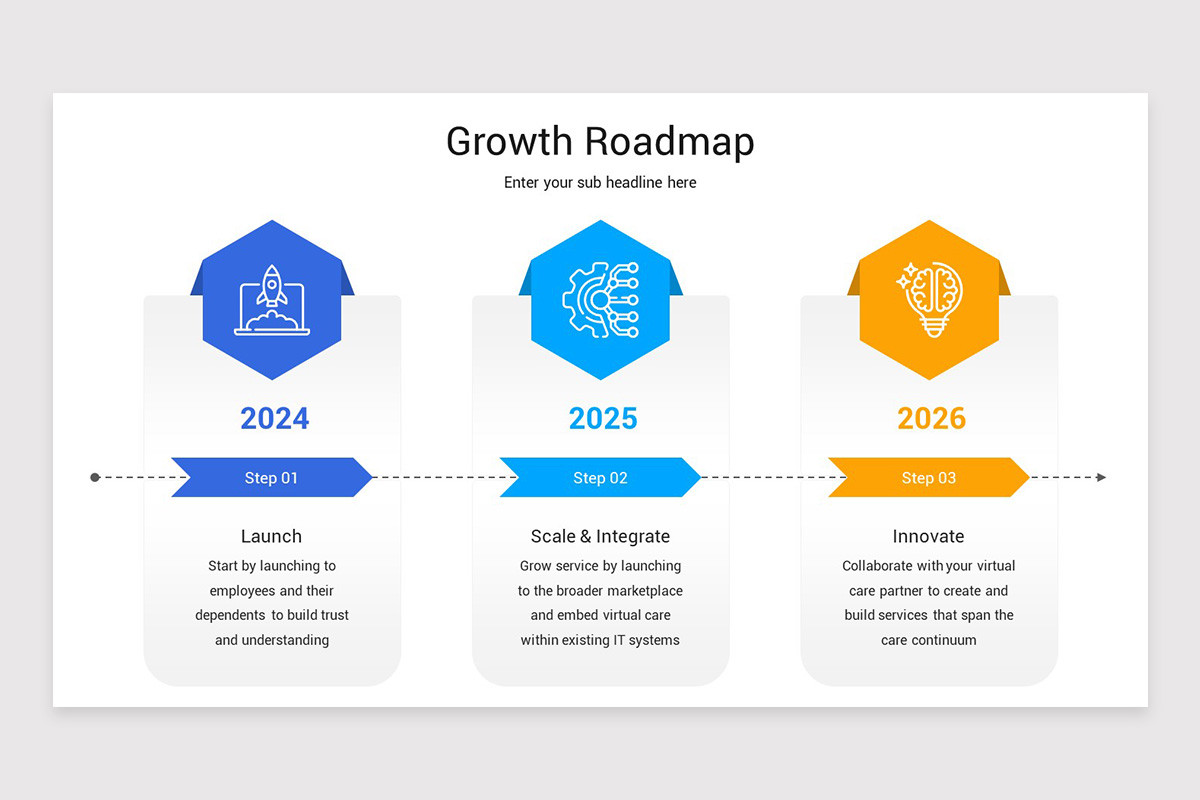 Growth Roadmap

Enter your sub headline here

2024

Step 01

Launch

Start by launching to employees and their dependents to build trust and understanding

2025

Step 02

Scale & Integrate

Grow service by launching to the broader marketplace and embed virtual care within existing IT systems

2026

Step 03

Innovate

Collaborate with your virtual care partner to create and build services that span the care continuum